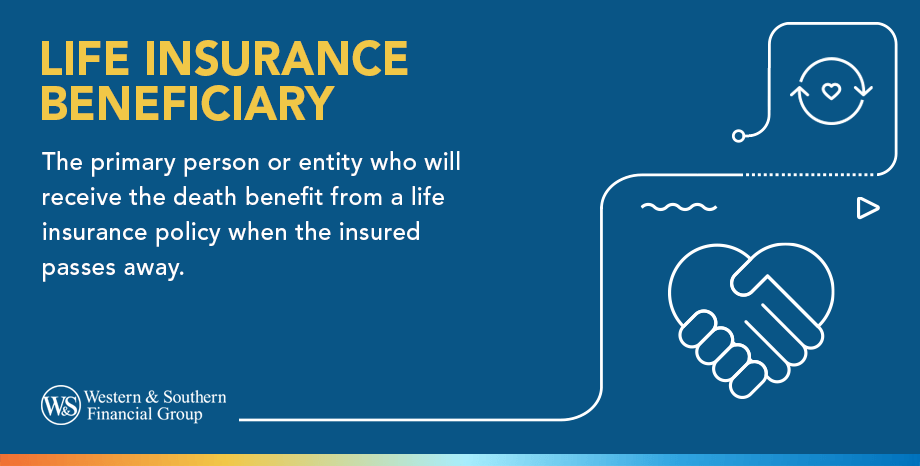 LIFE INSURANCE BENEFICIARY

The primary person or entity who will receive the death benefit from a life insurance policy when the insured passes away.

W&S Western & Southern Financial Group